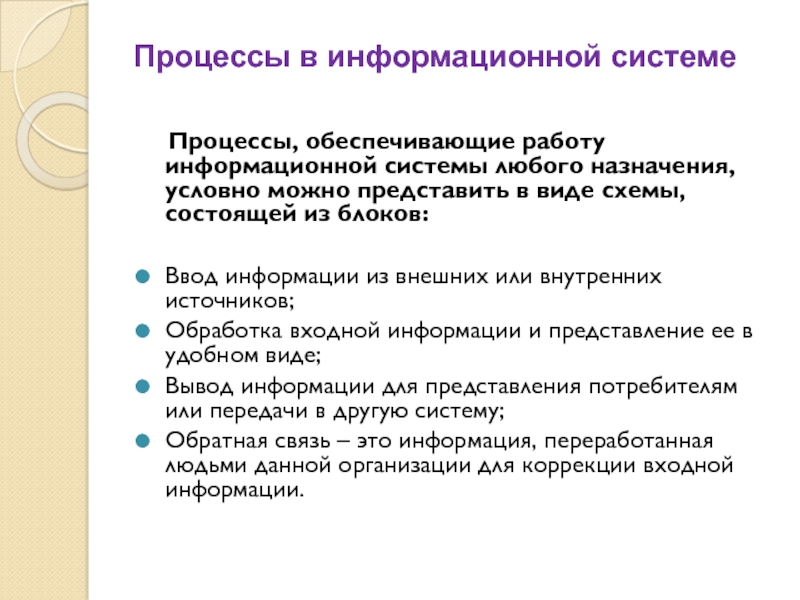 Процессы в информационной системе

Процессы, обеспечивающие работу информационной системы любого назначения, условно можно представить в виде схемы, состоящей из блоков:

Ввод информации из внешних или внутренних источников;

Обработка входной информации и представление ее в удобном виде;

Вывод информации для представления потребителям или передачи в другую систему;

Обратная связь – это информация, переработанная людьми данной организации для коррекции входной информации.